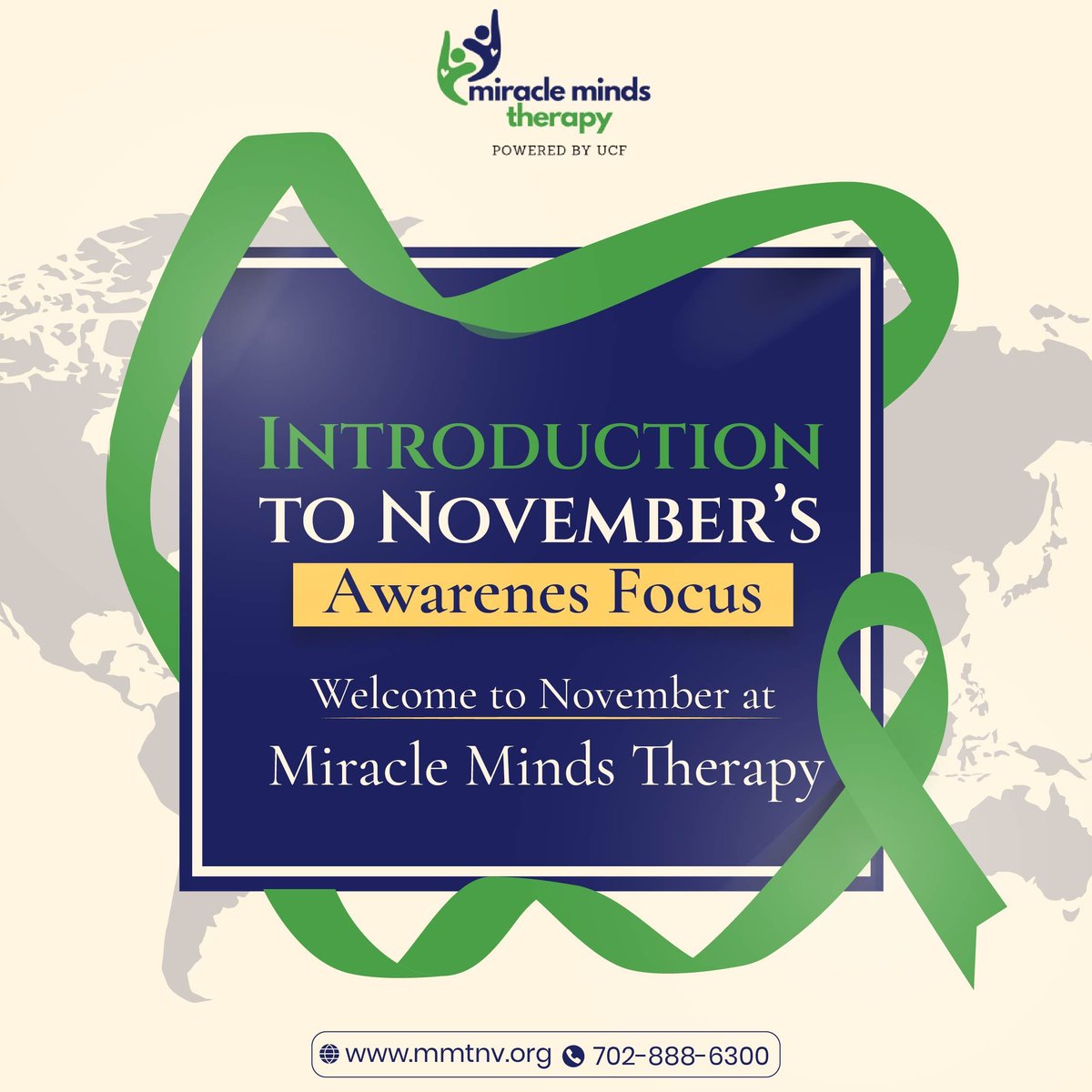 miracle minds
therapy
POWERED BY UCF

INTRODUCTION
TO NOVEMBER'S
Awarenes Focus

Welcome to November at
Miracle Minds Therapy

www.mmtnv.org 702-888-6300